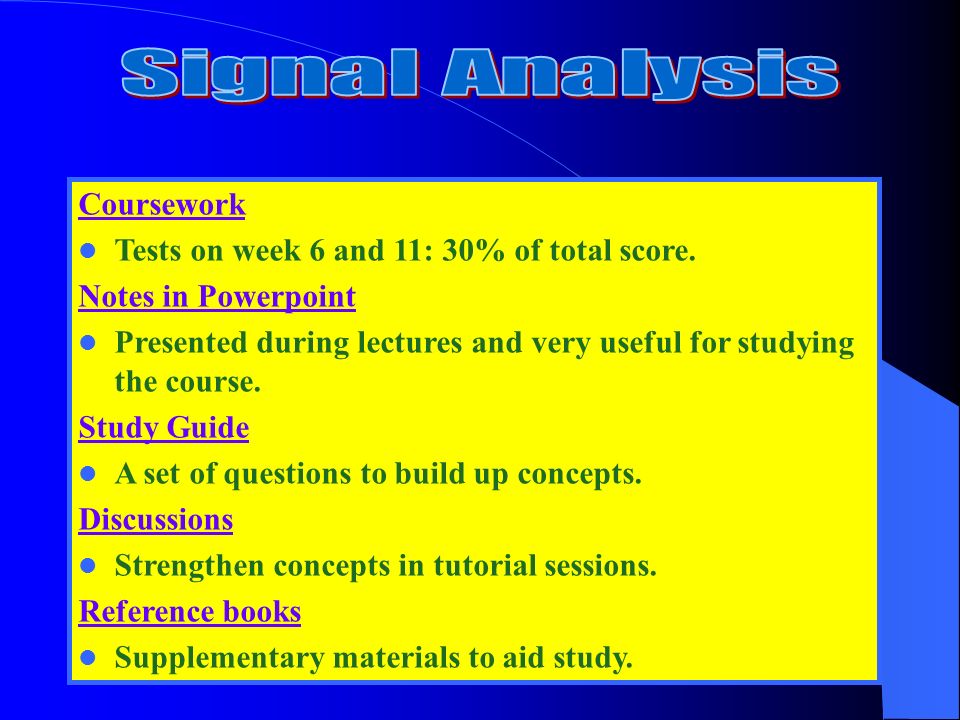 Signal Analysis

Coursework

- Tests on week 6 and 11: 30% of total score.

Notes in Powerpoint

- Presented during lectures and very useful for studying the course.

Study Guide

- A set of questions to build up concepts.

Discussions

- Strengthen concepts in tutorial sessions.

Reference books

- Supplementary materials to aid study.